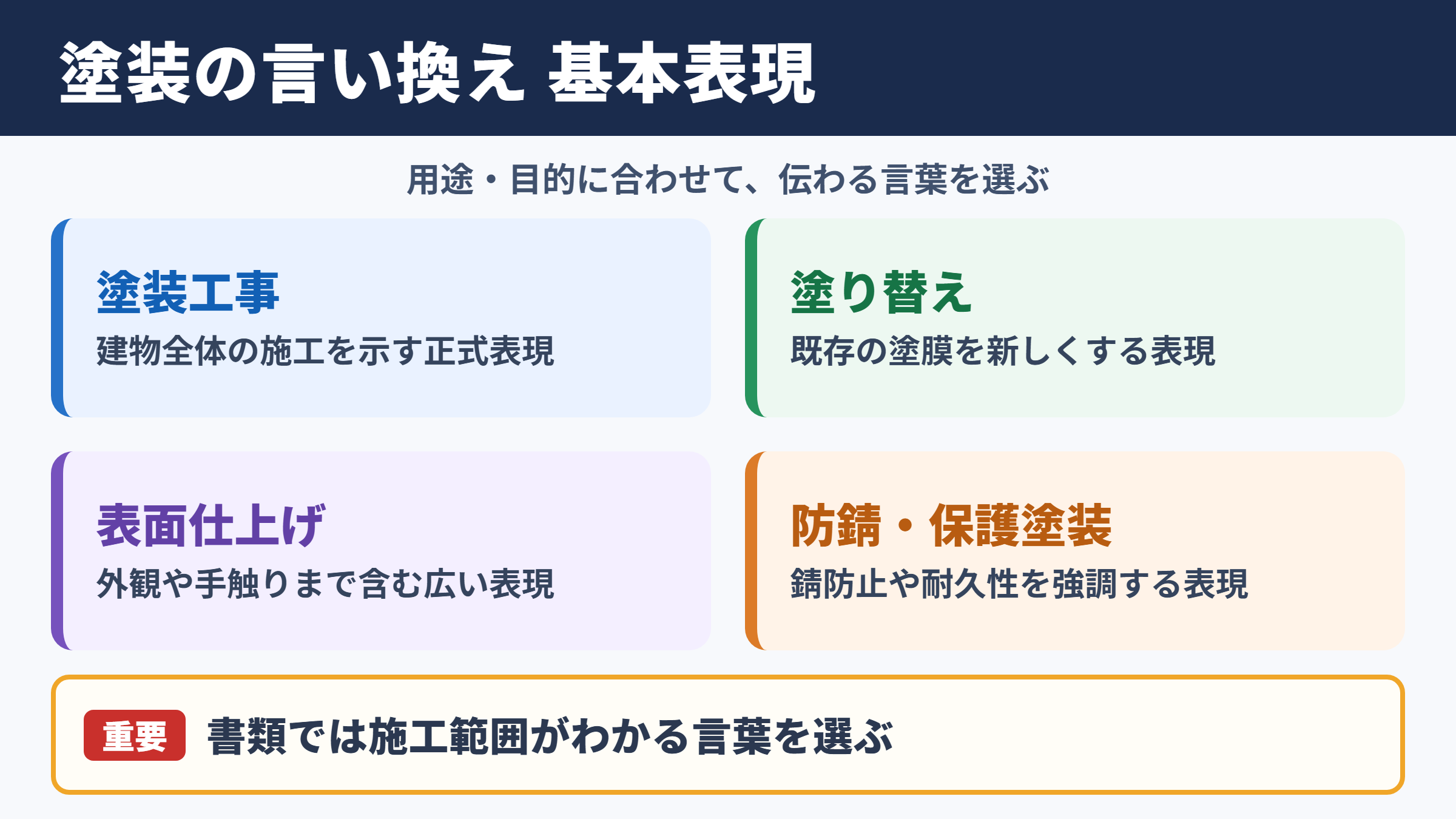 塗装の言い換え 基本表現

用途・目的に合わせて、伝わる言葉を選ぶ

塗装工事
建物全体の施工を示す正式表現

塗り替え
既存の塗膜を新しくする表現

表面仕上げ
外観や手触りまで含む広い表現

防錆・保護塗装
錆防止や耐久性を強調する表現

重要 書類では施工範囲がわかる言葉を選ぶ